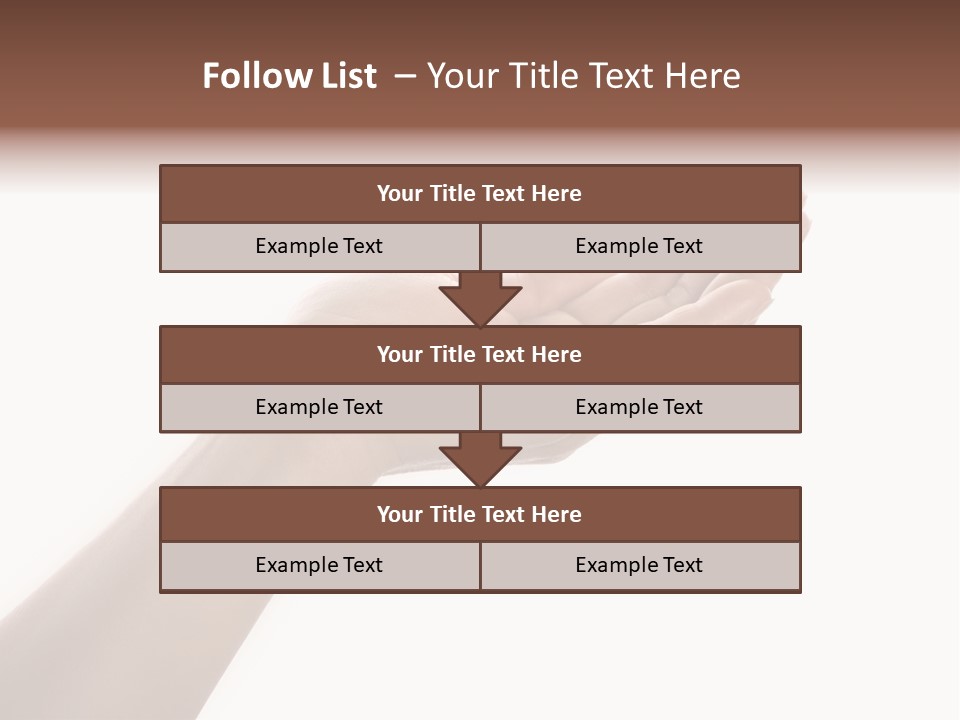 Follow List – Your Title Text Here

Your Title Text Here

Example Text

Example Text

Your Title Text Here

Example Text

Example Text

Your Title Text Here

Example Text

Example Text